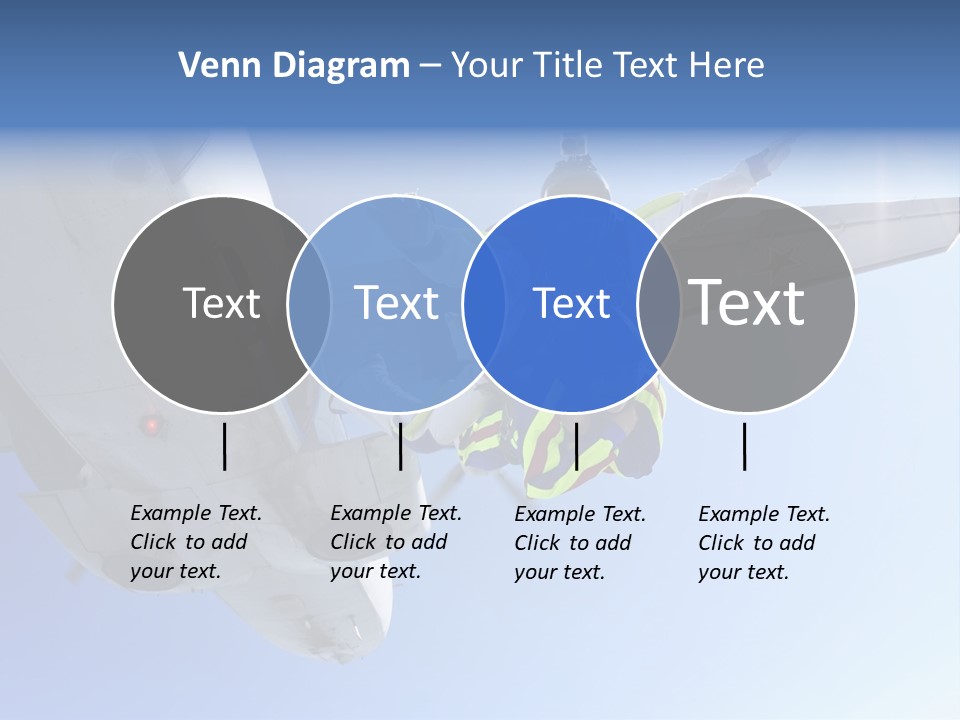 Venn Diagram – Your Title Text Here

Text

Text

Text

Text

Example Text. Click to add your text.

Example Text. Click to add your text.

Example Text. Click to add your text.

Example Text. Click to add your text.